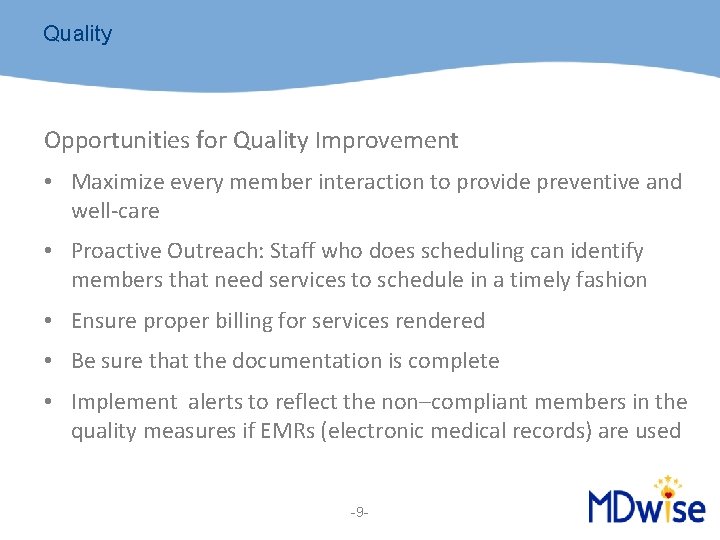 Quality

Opportunities for Quality Improvement

• Maximize every member interaction to provide preventive and well-care

• Proactive Outreach: Staff who does scheduling can identify members that need services to schedule in a timely fashion

• Ensure proper billing for services rendered

• Be sure that the documentation is complete

• Implement alerts to reflect the non–compliant members in the quality measures if EMRs (electronic medical records) are used

-9-

MDwise